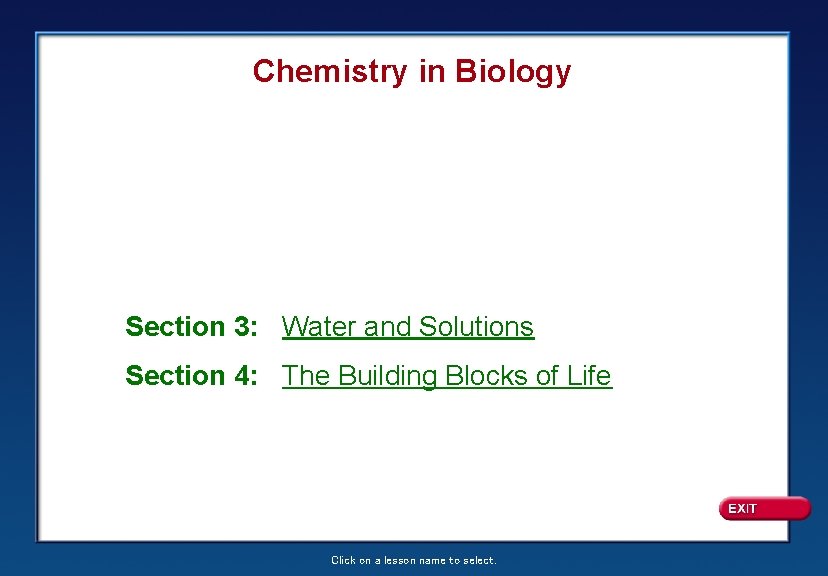 Chemistry in Biology

Section 3: Water and Solutions

Section 4: The Building Blocks of Life

EXIT

Click on a lesson name to select.